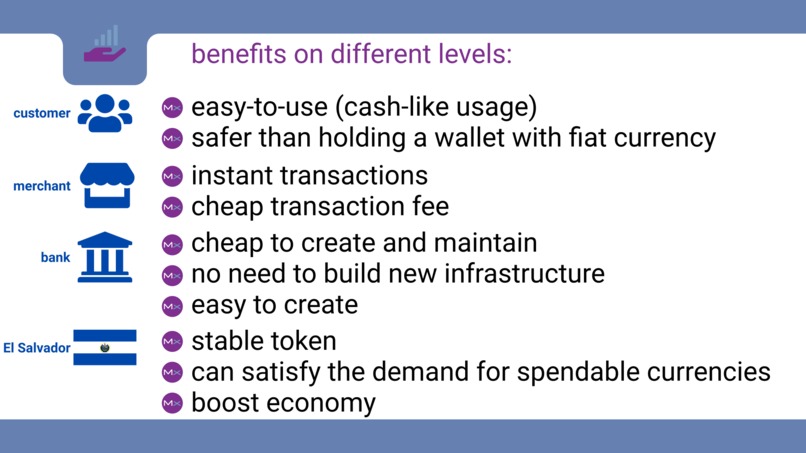 benefits on different levels:

customer
easy-to-use (cash-like usage)
safer than holding a wallet with fiat currency

merchant
instant transactions
cheap transaction fee

bank
cheap to create and maintain
no need to build new infrastructure
easy to create

El Salvador
stable token
can satisfy the demand for spendable currencies
boost economy